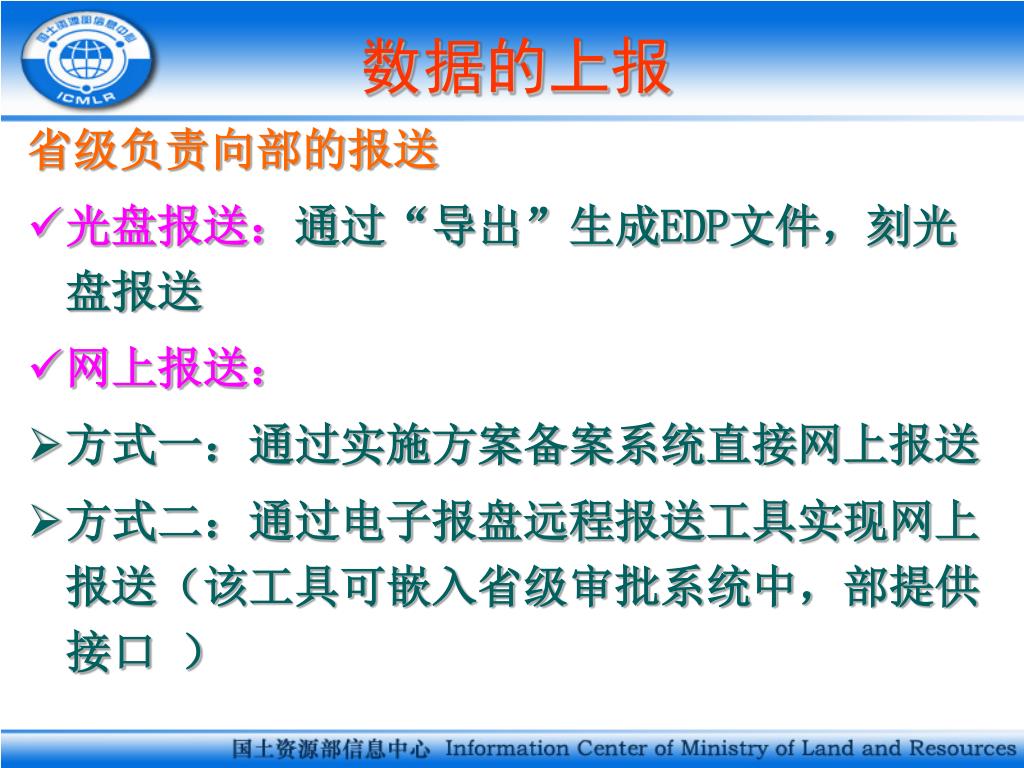 国土资源部信息中心
ICMLR

数据的上报

省级负责向部的报送

✓光盘报送：通过“导出”生成EDP文件，刻光盘报送

✓网上报送：

➢方式一：通过实施方案备案系统直接网上报送

➢方式二：通过电子报盘远程报送工具实现网上报送（该工具可嵌入省级审批系统中，部提供接口 ）

国土资源部信息中心 Information Center of Ministry of Land and Resources